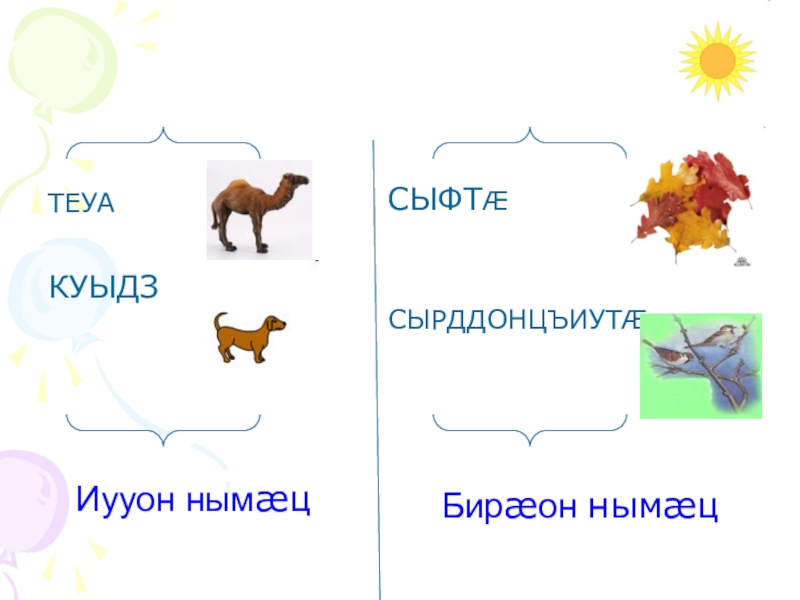 ТЕУА

КУЫДЗ

Иууон нымæц

СЫФТÆ

СЫРДДОНЦЪИУТÆ

Бирæон нымæц